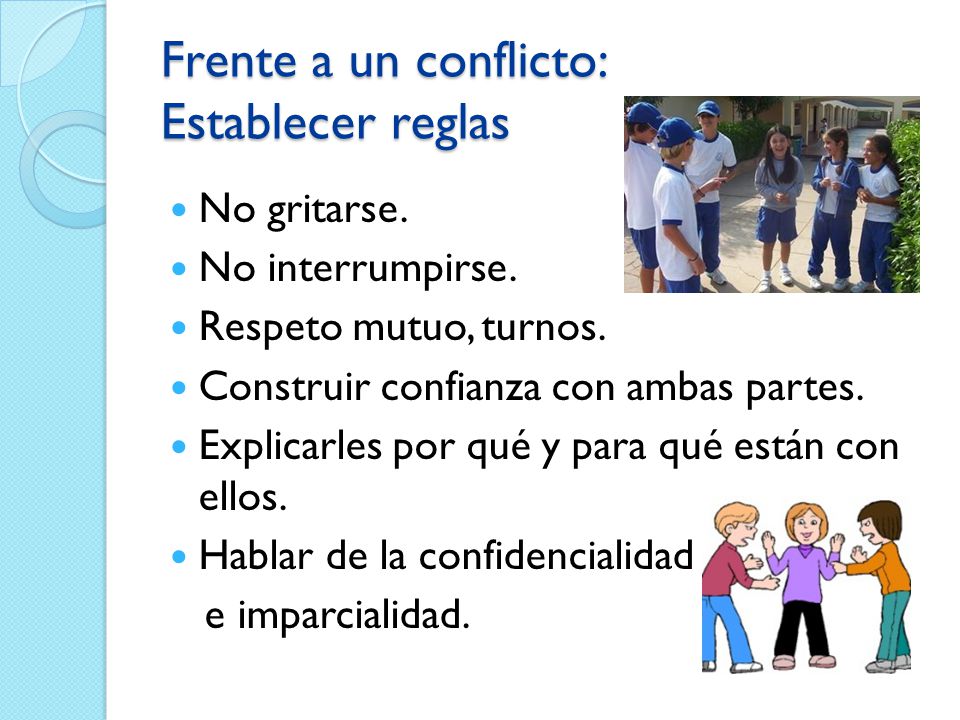 Frente a un conflicto:
Establecer reglas

- No gritarse.
- No interrumpirse.
- Respeto mutuo, turnos.
- Construir confianza con ambas partes.
- Explicarles por qué y para qué están con ellos.
- Hablar de la confidencialidad e imparcialidad.